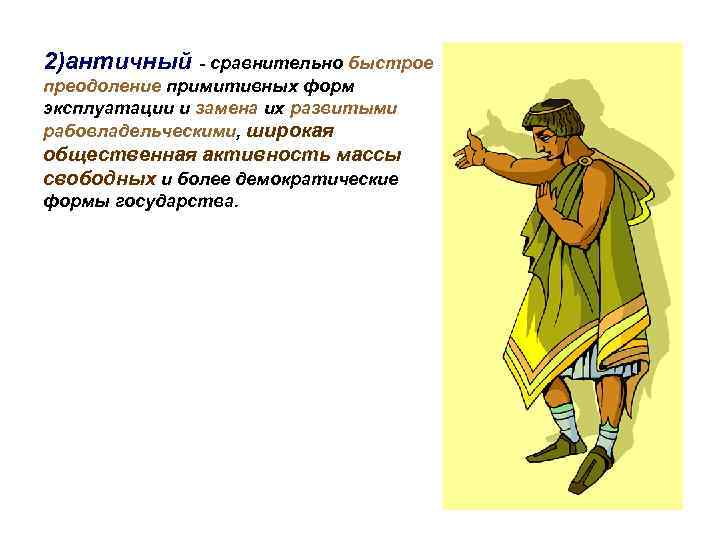 2)античный - сравнительно быстрое преодоление примитивных форм эксплуатации и замена их развитыми рабовладельческими, широкая общественная активность массы свободных и более демократические формы государства.